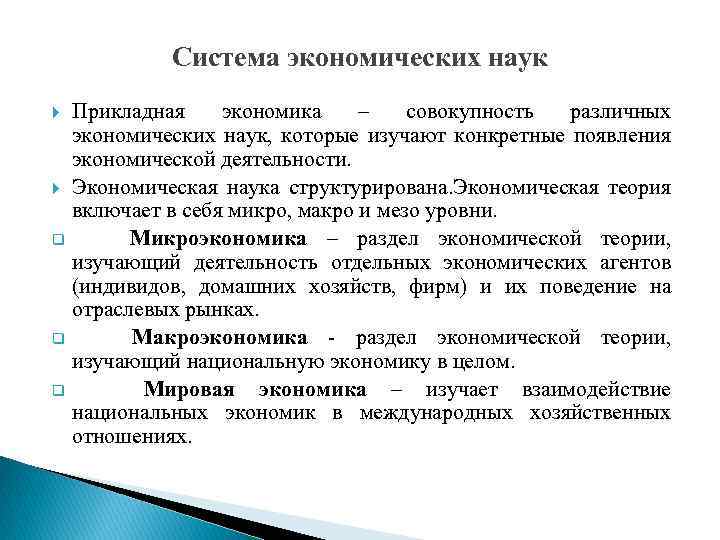 Система экономических наук

Прикладная экономика – совокупность различных экономических наук, которые изучают конкретные появления экономической деятельности.

Экономическая наука структурирована.Экономическая теория включает в себя микро, макро и мезо уровни.

Микроэкономика – раздел экономической теории, изучающий деятельность отдельных экономических агентов (индивидов, домашних хозяйств, фирм) и их поведение на отраслевых рынках.

Макроэкономика - раздел экономической теории, изучающий национальную экономику в целом.

Мировая экономика – изучает взаимодействие национальных экономик в международных хозяйственных отношениях.